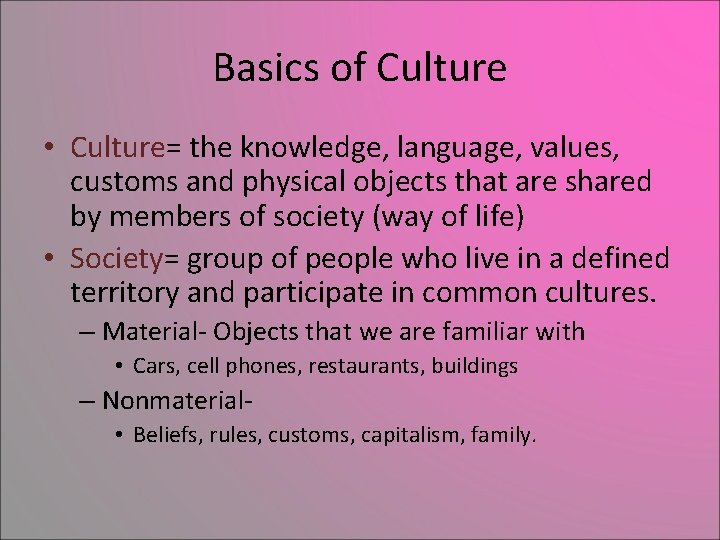 Basics of Culture

• Culture= the knowledge, language, values, customs and physical objects that are shared by members of society (way of life)

• Society= group of people who live in a defined territory and participate in common cultures.

– Material- Objects that we are familiar with

• Cars, cell phones, restaurants, buildings

– Nonmaterial-

• Beliefs, rules, customs, capitalism, family.